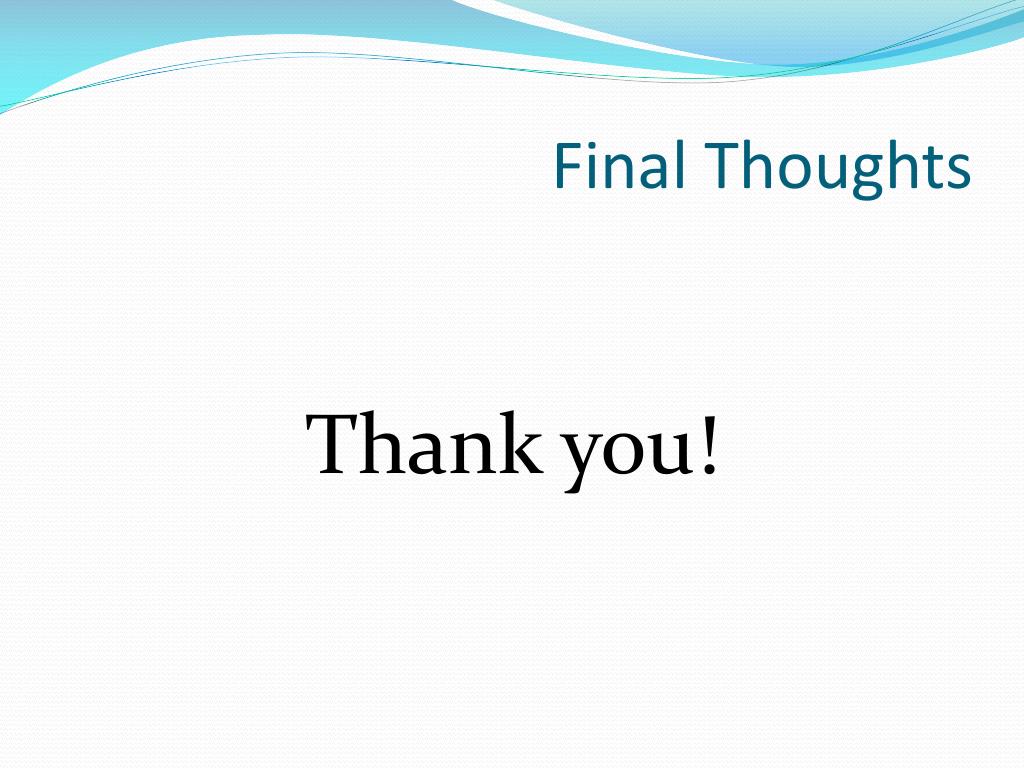 Final Thoughts

Thank you!